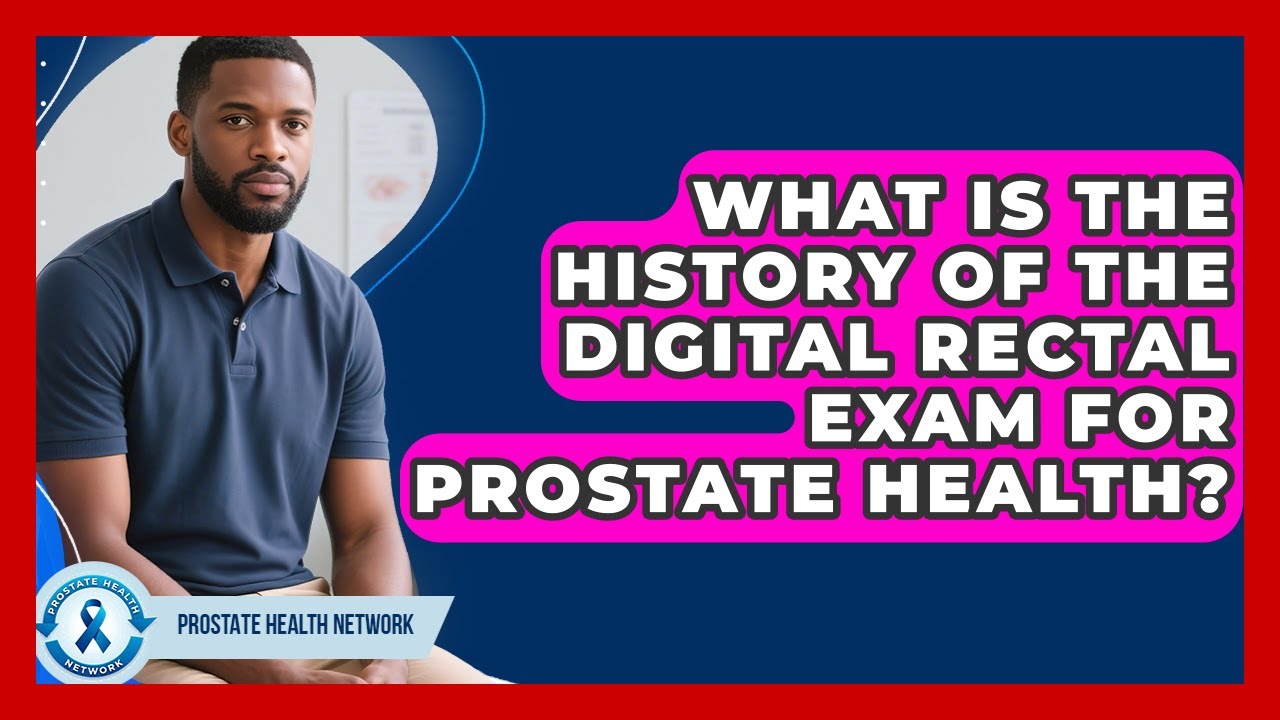 WHAT IS THE HISTORY OF THE DIGITAL RECTAL EXAM FOR PROSTATE HEALTH?

PROSTATE HEALTH NETWORK

PROSTATE HEALTH NETWORK